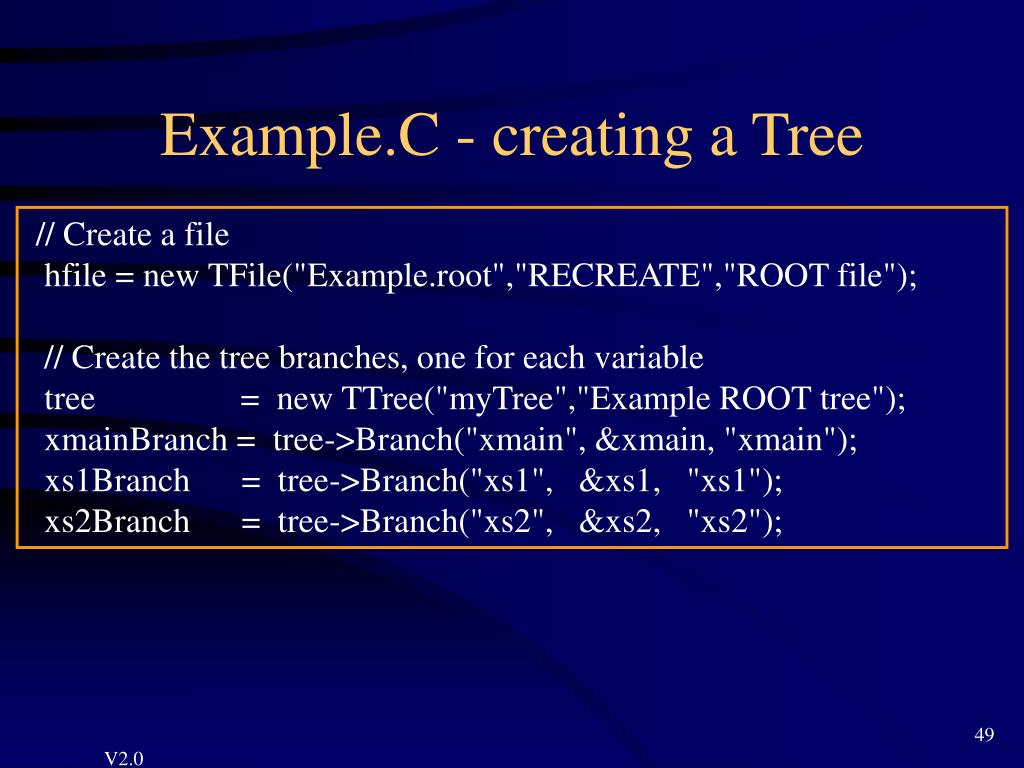 Example.C - creating a Tree

// Create a file
hfile = new TFile("Example.root","RECREATE","ROOT file");

// Create the tree branches, one for each variable
tree = new TTree("myTree","Example ROOT tree");
xmainBranch = tree->Branch("xmain", &xmain, "xmain");
xs1Branch = tree->Branch("xs1", &xs1, "xs1");
xs2Branch = tree->Branch("xs2", &xs2, "xs2");

49

V2.0